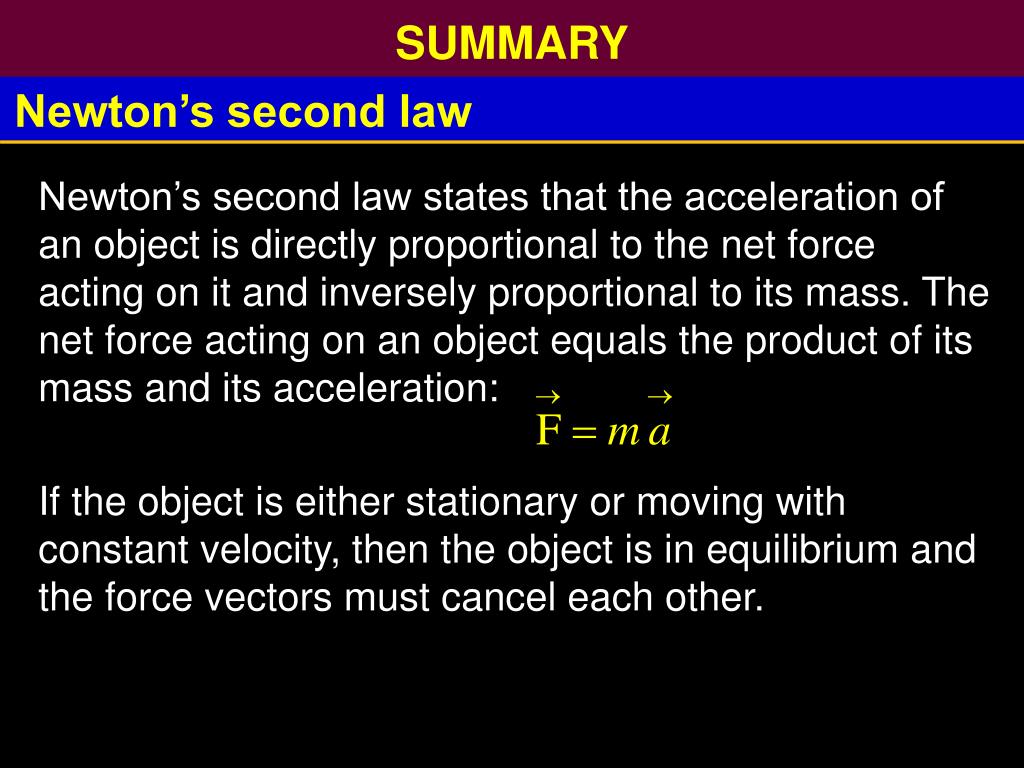 SUMMARY

Newton’s second law

Newton’s second law states that the acceleration of an object is directly proportional to the net force acting on it and inversely proportional to its mass. The net force acting on an object equals the product of its mass and its acceleration: $\vec{F} = m\vec{a}$

If the object is either stationary or moving with constant velocity, then the object is in equilibrium and the force vectors must cancel each other.